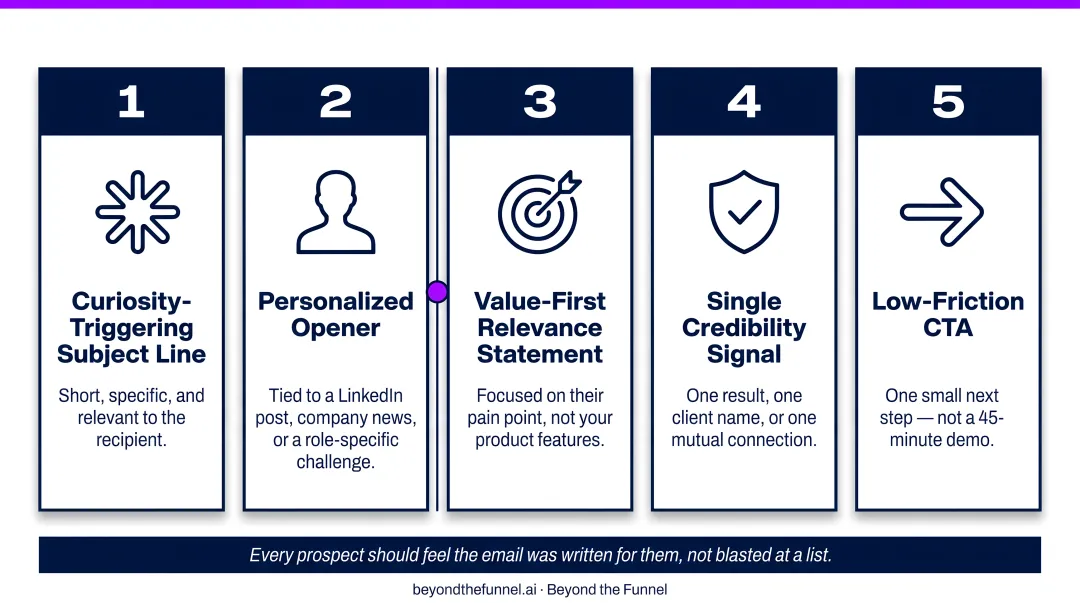 1

Curiosity-Triggering Subject Line

Short, specific, and relevant to the recipient.

2

Personalized Opener

Tied to a LinkedIn post, company news, or a role-specific challenge.

3

Value-First Relevance Statement

Focused on their pain point, not your product features.

4

Single Credibility Signal

One result, one client name, or one mutual connection.

5

Low-Friction CTA

One small next step — not a 45-minute demo.

Every prospect should feel the email was written for them, not blasted at a list.

beyondthefunnel.ai · Beyond the Funnel